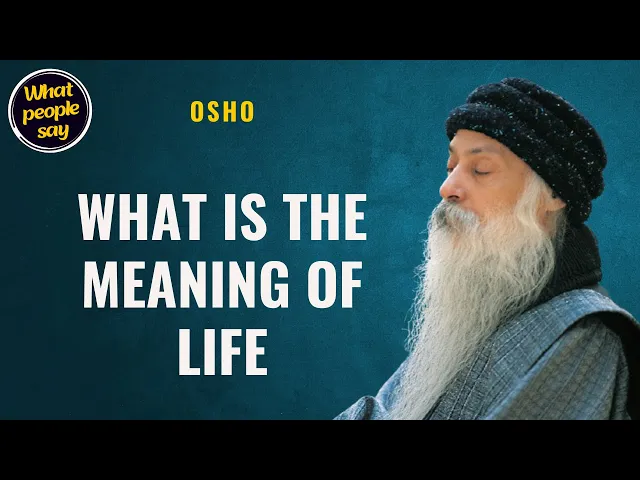 What people say

OSHO

WHAT IS THE MEANING OF LIFE